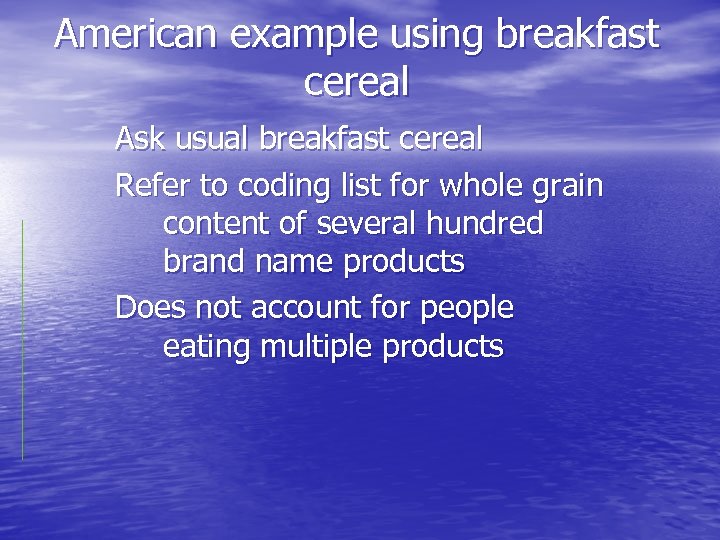 American example using breakfast cereal

Ask usual breakfast cereal

Refer to coding list for whole grain content of several hundred brand name products

Does not account for people eating multiple products